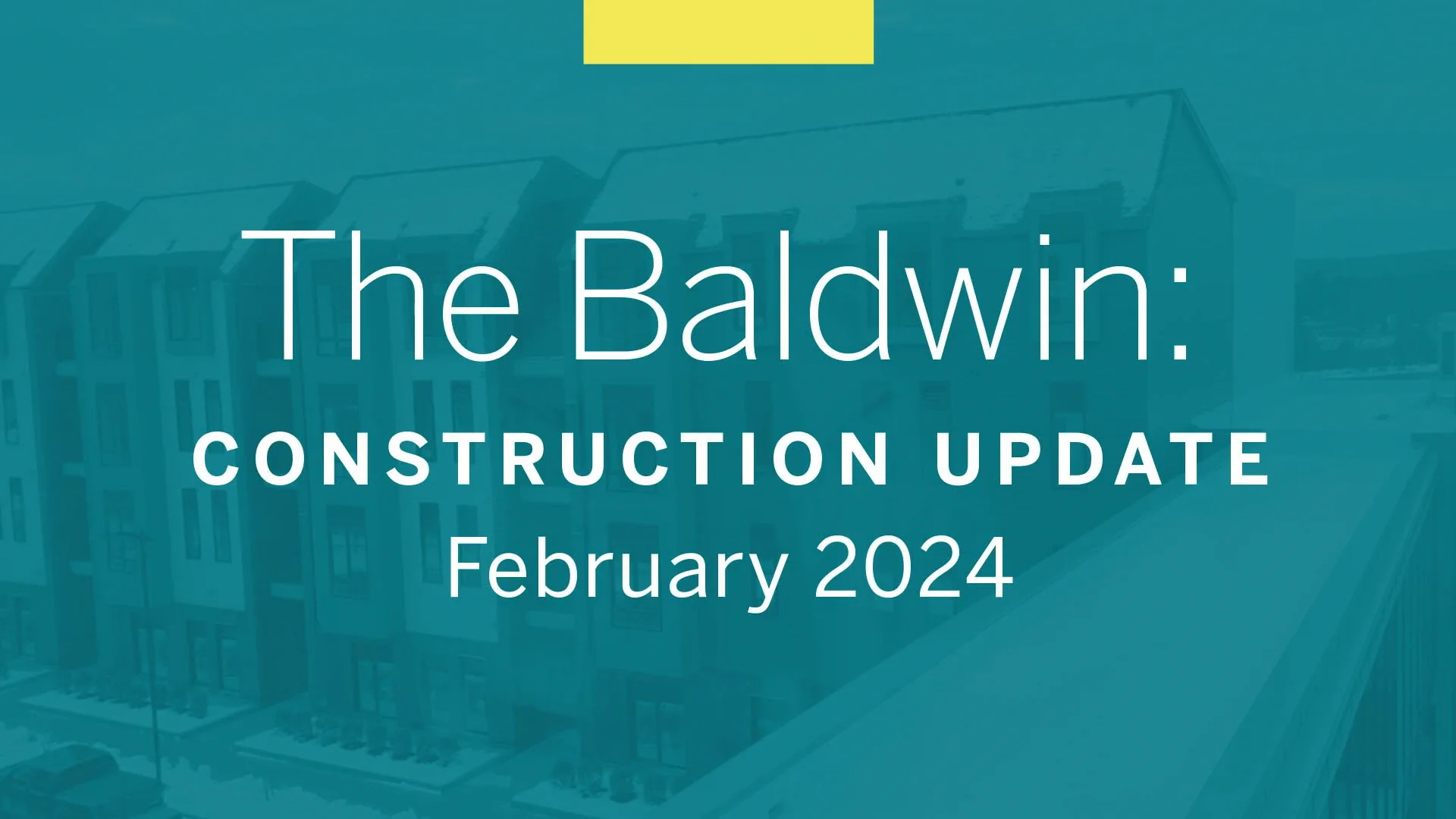 The Baldwin:
CONSTRUCTION UPDATE
February 2024